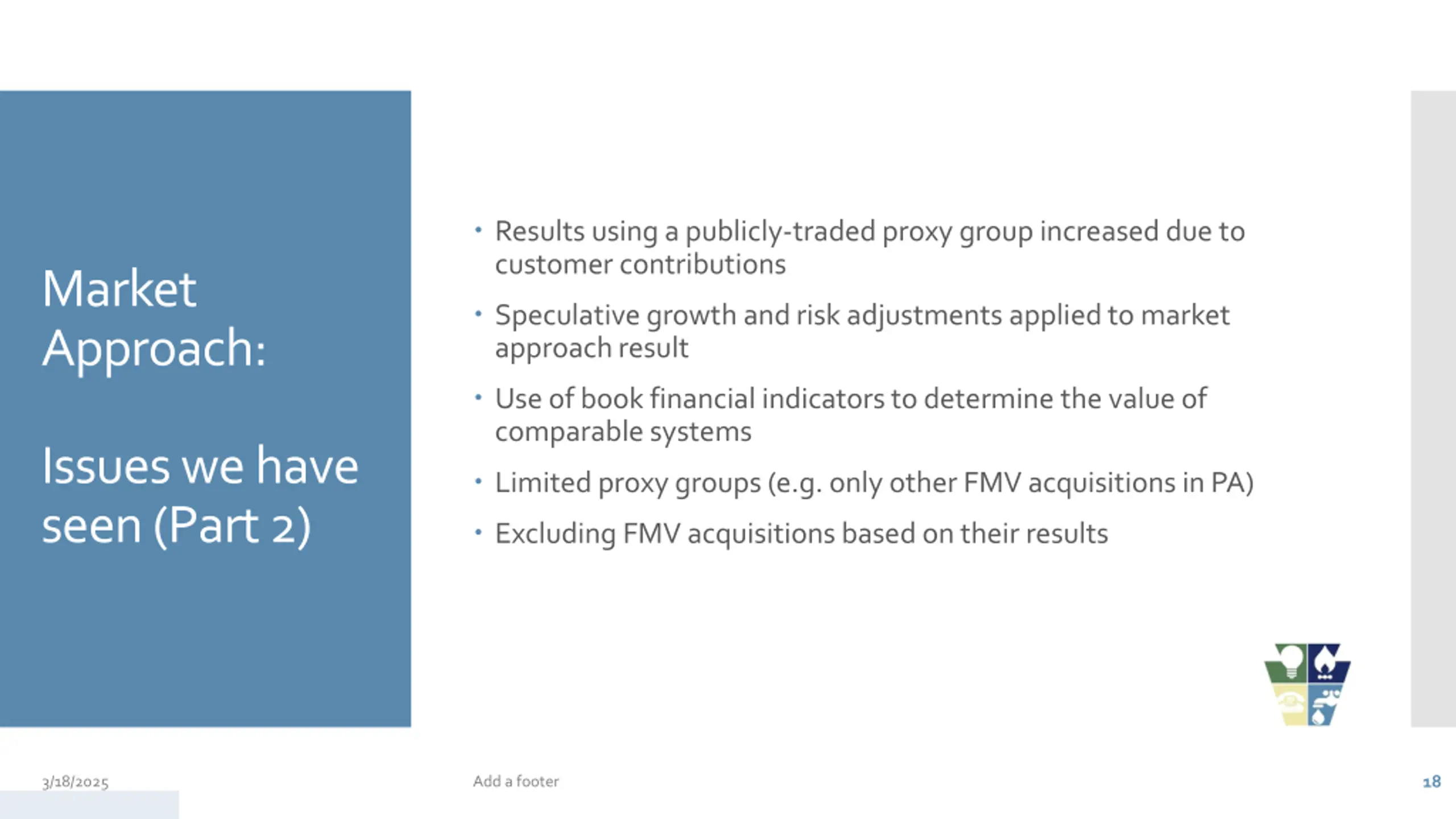 Market Approach:

Issues we have seen (Part 2)

• Results using a publicly-traded proxy group increased due to customer contributions
• Speculative growth and risk adjustments applied to market approach result
• Use of book financial indicators to determine the value of comparable systems
• Limited proxy groups (e.g. only other FMV acquisitions in PA)
• Excluding FMV acquisitions based on their results

3/18/2025

Add a footer

18